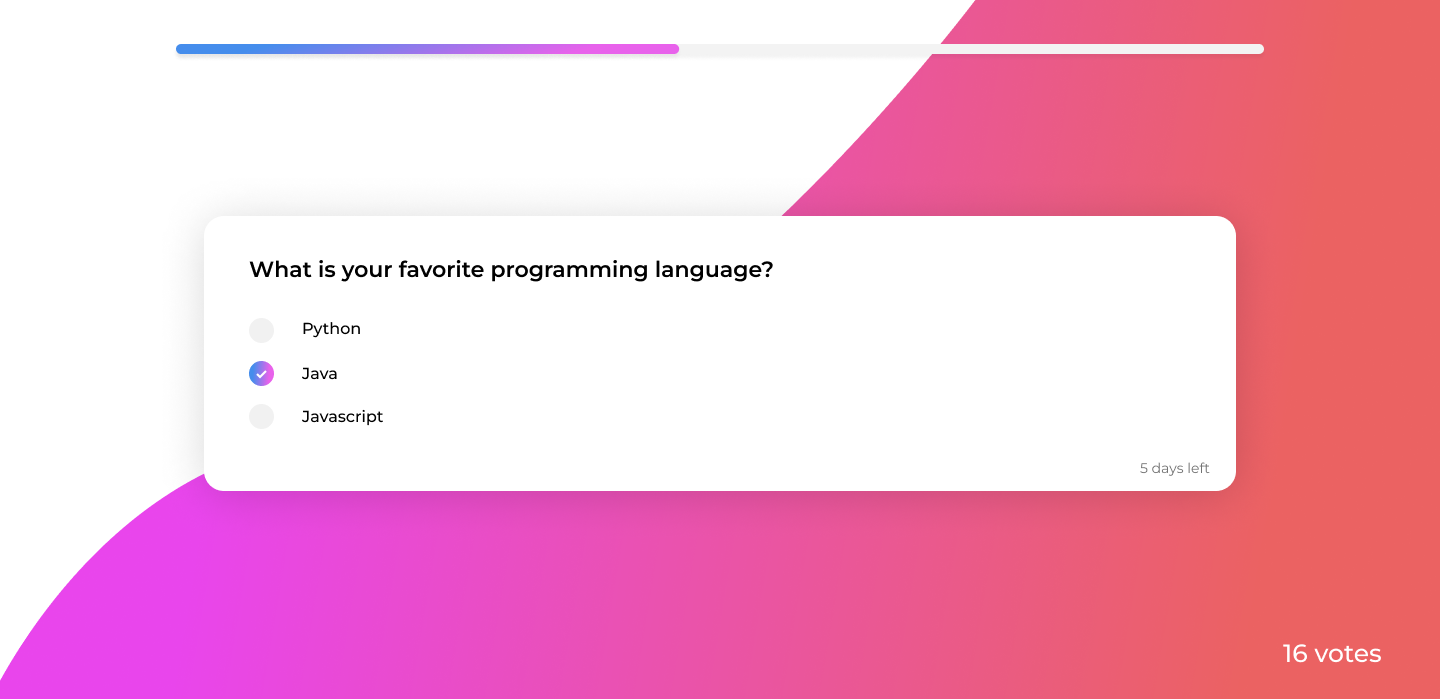 What is your favorite programming language?

Python

Java

Javascript

5 days left

16 votes